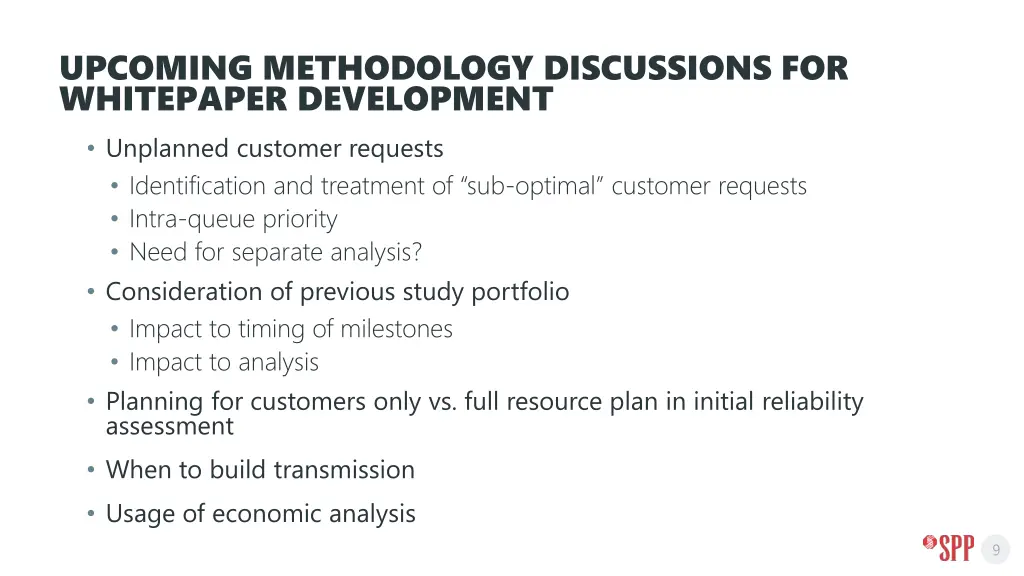 UPCOMING METHODOLOGY DISCUSSIONS FOR WHITEPAPER DEVELOPMENT

• Unplanned customer requests
  • Identification and treatment of “sub-optimal” customer requests
  • Intra-queue priority
  • Need for separate analysis?
• Consideration of previous study portfolio
  • Impact to timing of milestones
  • Impact to analysis
• Planning for customers only vs. full resource plan in initial reliability assessment
• When to build transmission
• Usage of economic analysis

SPP

9